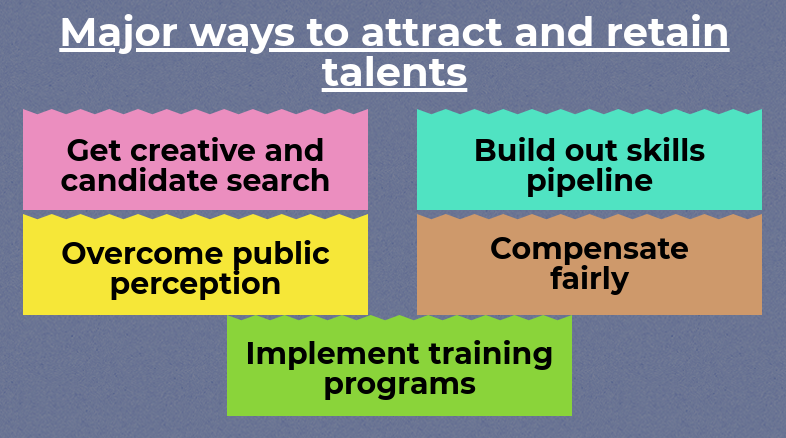 Major ways to attract and retain talents

Get creative and candidate search

Build out skills pipeline

Overcome public perception

Compensate fairly

Implement training programs